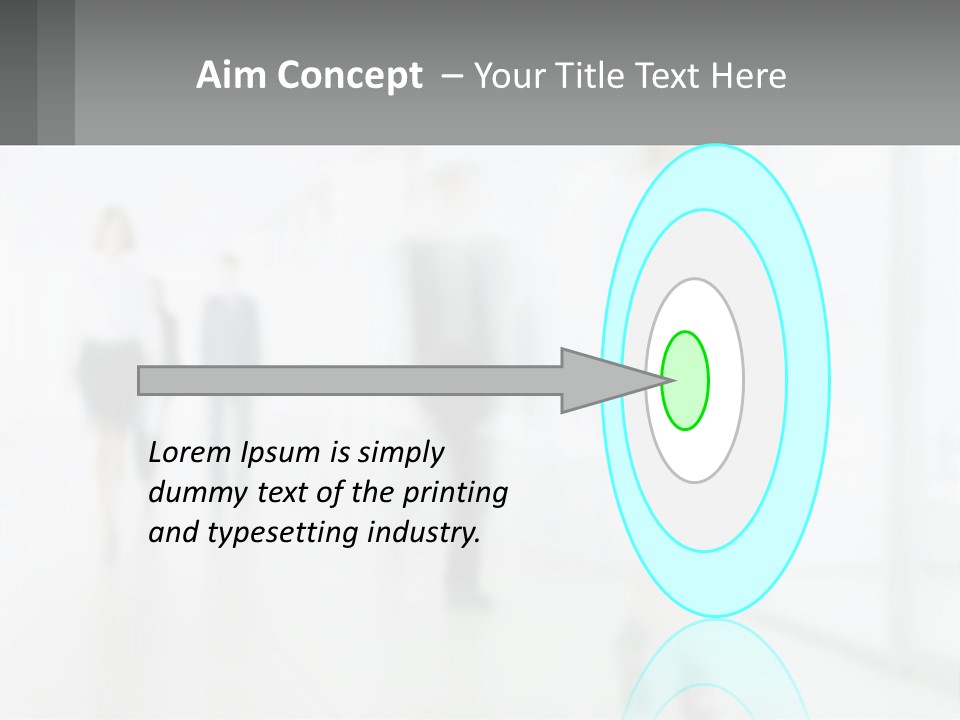 Aim Concept – Your Title Text Here

Lorem Ipsum is simply dummy text of the printing and typesetting industry.